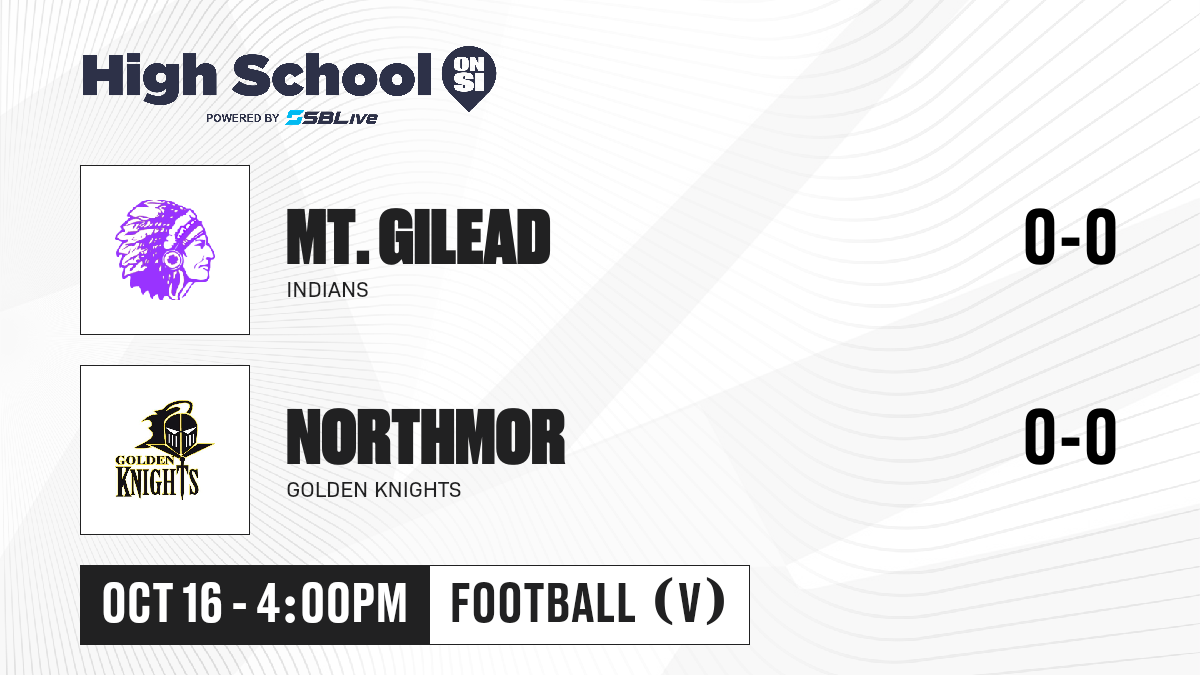 High School ON SI
POWERED BY SBLive

MT. GILEAD
INDIANS
0-0

GOLDEN KNIGHTS
NORTHMOR
GOLDEN KNIGHTS
0-0

OCT 16 - 4:00PM
FOOTBALL (V)